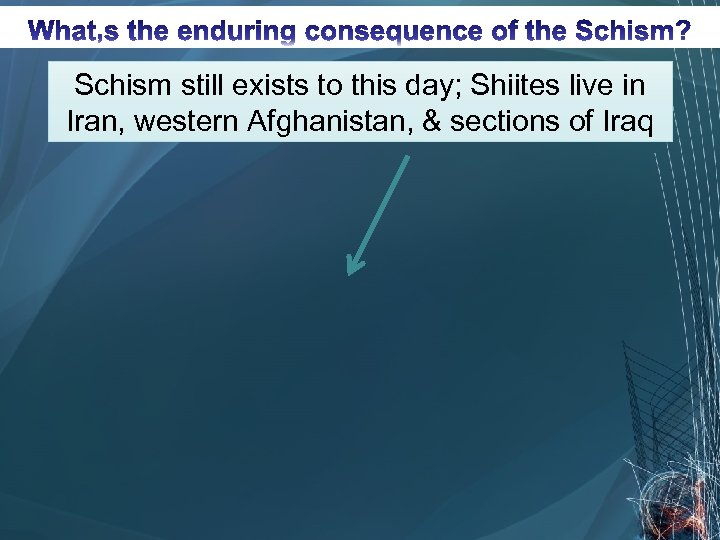 What,s the enduring consequence of the Schism?

Schism still exists to this day; Shiites live in Iran, western Afghanistan, & sections of Iraq